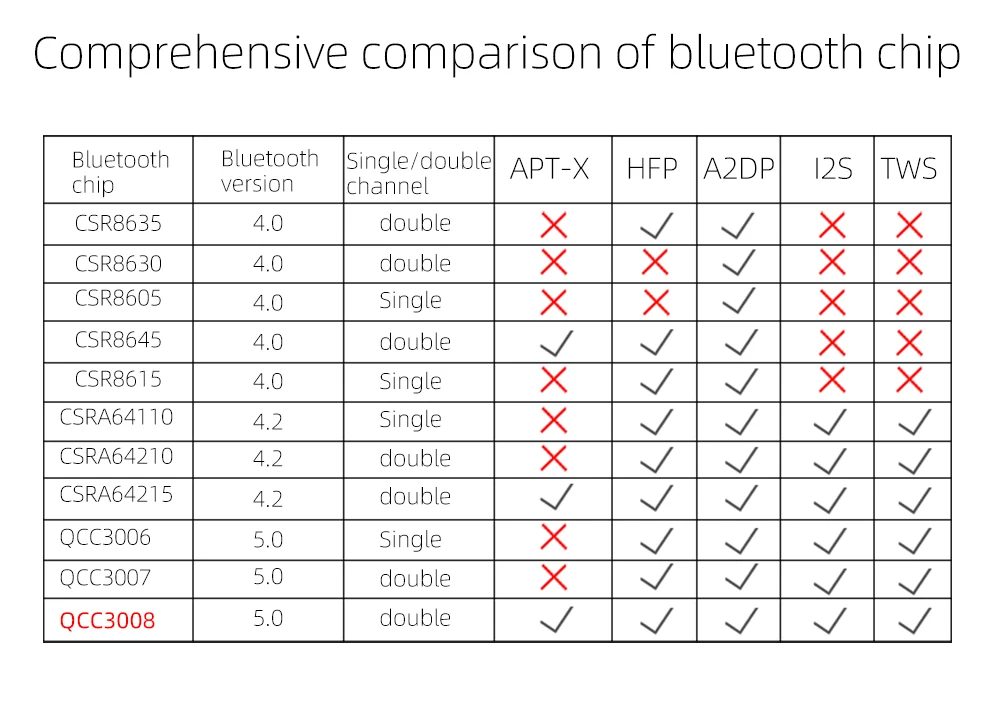 Comprehensive comparison of bluetooth chip

| Bluetooth chip | Bluetooth version | Single/double channel | APT-X | HFP | A2DP | I2S | TWS |
|---|---|---|---|---|---|---|---|
| CSR8635 | 4.0 | double | ✗ | ✓ | ✓ | ✗ | ✗ |
| CSR8630 | 4.0 | double | ✗ | ✗ | ✓ | ✗ | ✗ |
| CSR8605 | 4.0 | Single | ✗ | ✗ | ✓ | ✗ | ✗ |
| CSR8645 | 4.0 | double | ✓ | ✓ | ✓ | ✗ | ✗ |
| CSR8615 | 4.0 | Single | ✗ | ✓ | ✓ | ✗ | ✗ |
| CSRA64110 | 4.2 | Single | ✗ | ✓ | ✓ | ✓ | ✓ |
| CSRA64210 | 4.2 | double | ✗ | ✓ | ✓ | ✓ | ✓ |
| CSRA64215 | 4.2 | double | ✓ | ✓ | ✓ | ✓ | ✓ |
| QCC3006 | 5.0 | Single | ✗ | ✓ | ✓ | ✓ | ✓ |
| QCC3007 | 5.0 | double | ✗ | ✓ | ✓ | ✓ | ✓ |
| QCC3008 | 5.0 | double | ✓ | ✓ | ✓ | ✓ | ✓ |